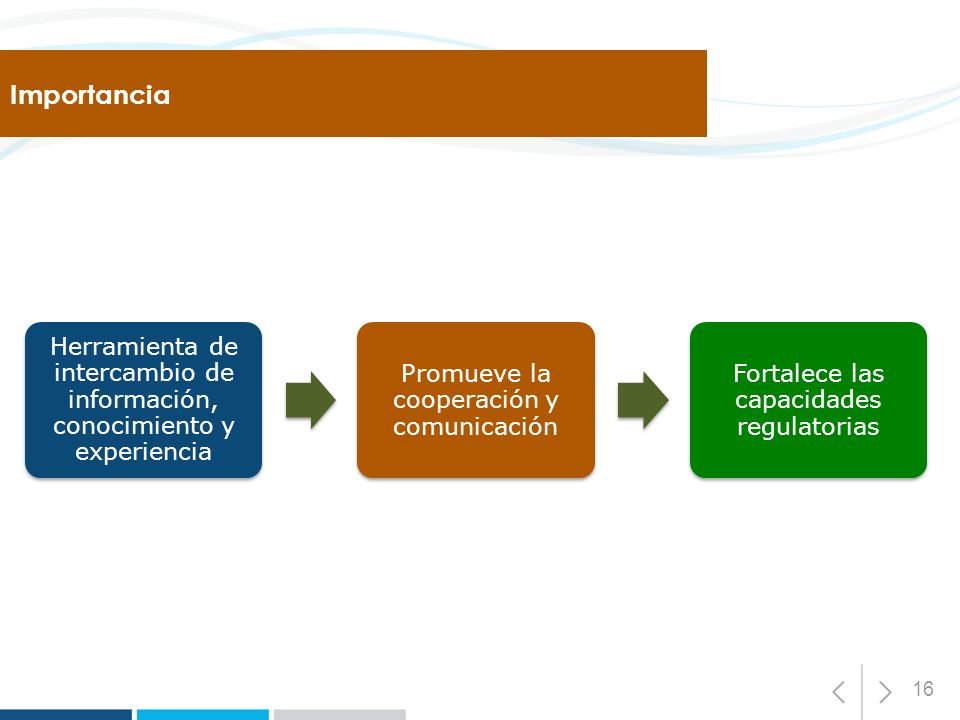 Importancia

Herramienta de intercambio de información, conocimiento y experiencia

Promueve la cooperación y comunicación

Fortalece las capacidades regulatorias

16